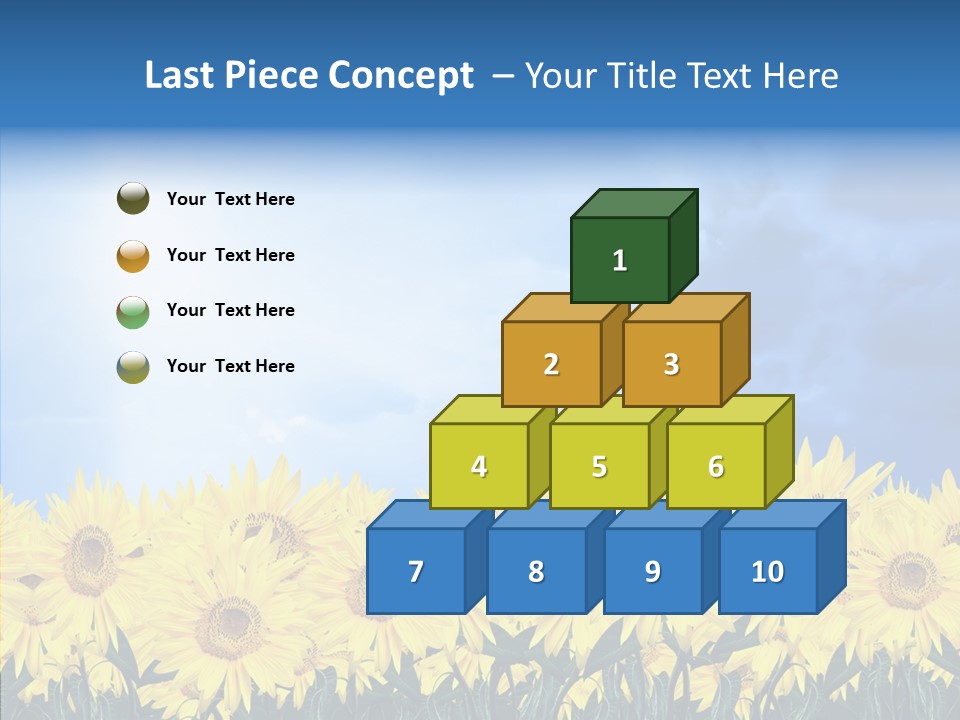 Last Piece Concept – Your Title Text Here

Your Text Here

Your Text Here

Your Text Here

Your Text Here

1

2

3

4

5

6

7

8

9

10